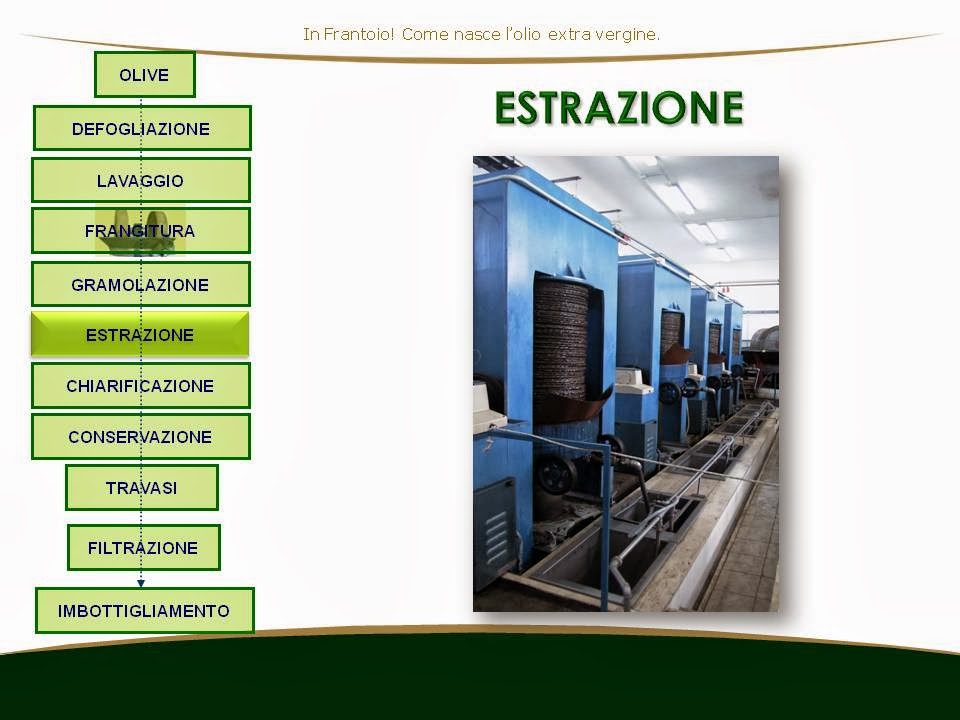 In Frantoio! Come nasce l'olio extra vergine.

OLIVE

DEFOGLIAZIONE

LAVAGGIO

FRANGITURA

GRAMOLAZIONE

ESTRAZIONE

CHIARIFICAZIONE

CONSERVAZIONE

TRAVASI

FILTRAZIONE

IMBOTTIGLIAMENTO

ESTRAZIONE